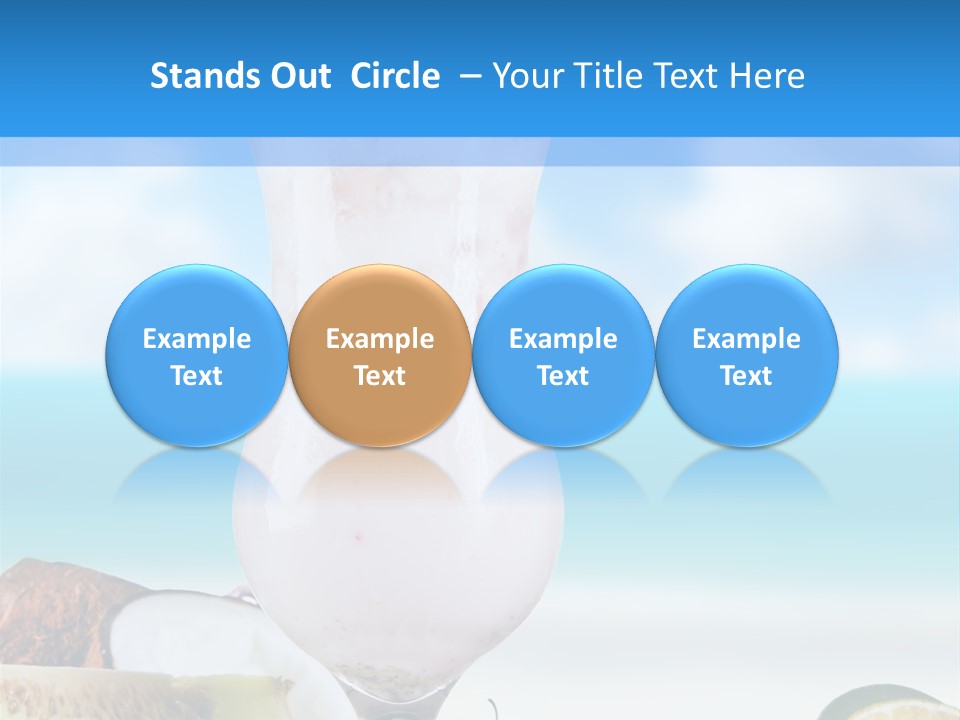 Stands Out Circle – Your Title Text Here

Example Text

Example Text

Example Text

Example Text